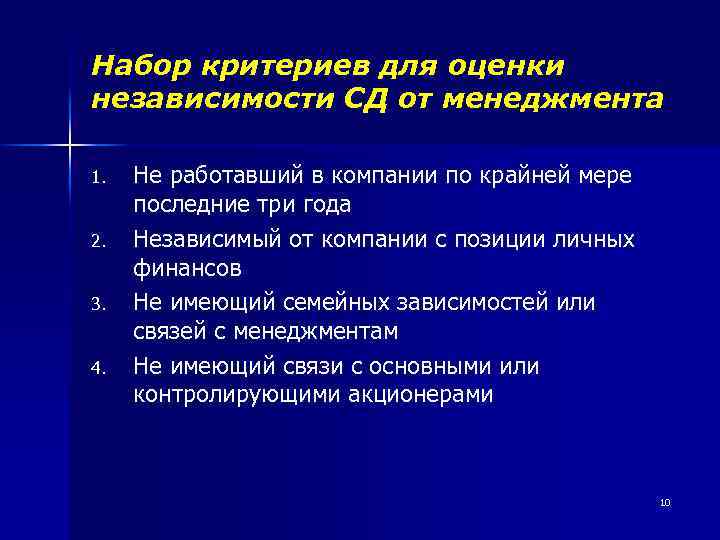 Набор критериев для оценки независимости СД от менеджмента

1. Не работавший в компании по крайней мере последние три года
2. Независимый от компании с позиции личных финансов
3. Не имеющий семейных зависимостей или связей с менеджментам
4. Не имеющий связи с основными или контролирующими акционерами

10